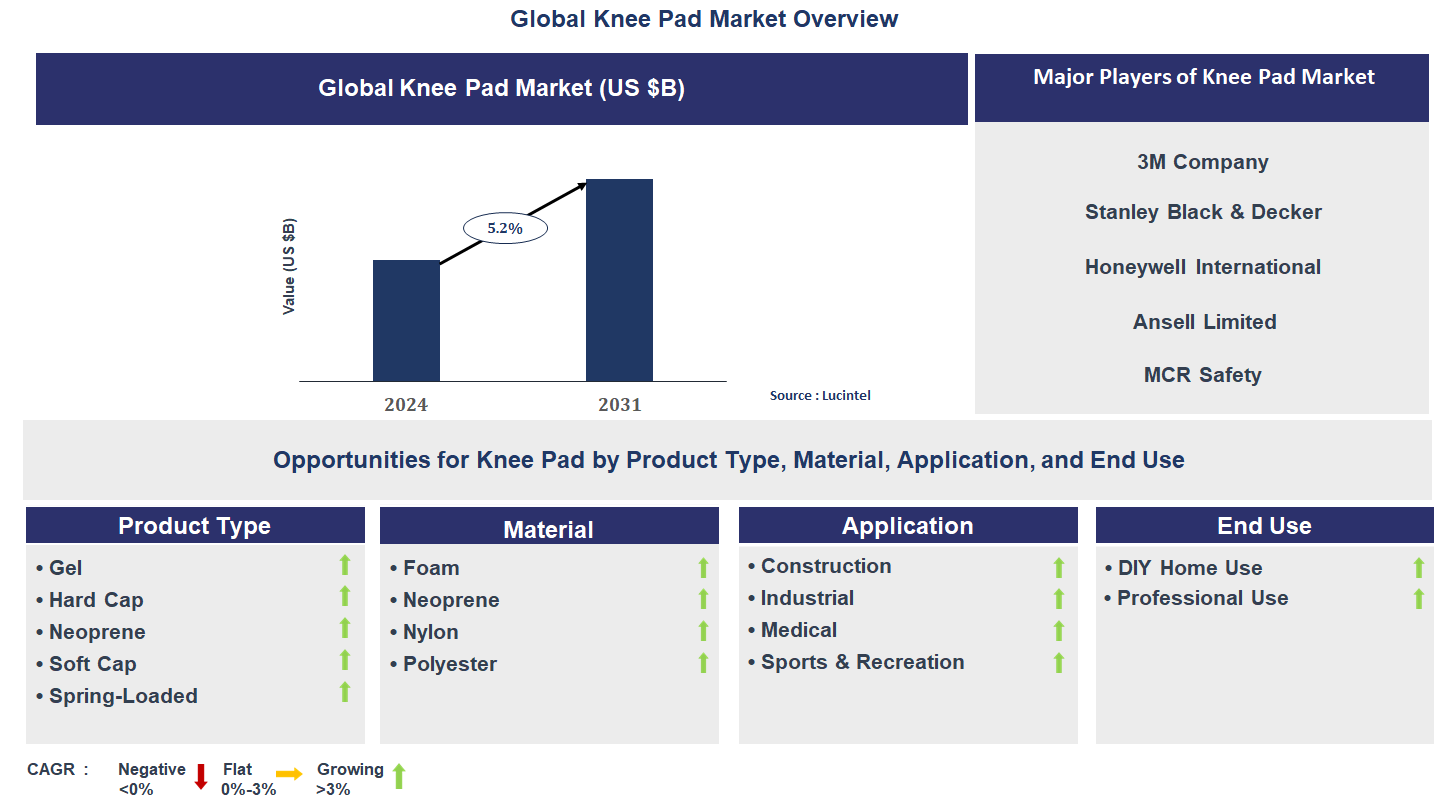 Global Knee Pad Market Overview

Global Knee Pad Market (US $B)

Value (US $B)

5.2%

2024

2031

Source : Lucintel

Major Players of Knee Pad Market

3M Company

Stanley Black & Decker

Honeywell International

Ansell Limited

MCR Safety

Opportunities for Knee Pad by Product Type, Material, Application, and End Use

Product Type

• Gel
• Hard Cap
• Neoprene
• Soft Cap
• Spring-Loaded

Material

• Foam
• Neoprene
• Nylon
• Polyester

Application

• Construction
• Industrial
• Medical
• Sports & Recreation

End Use

• DIY Home Use
• Professional Use

CAGR : Negative <0% Flat 0%-3% Growing >3%